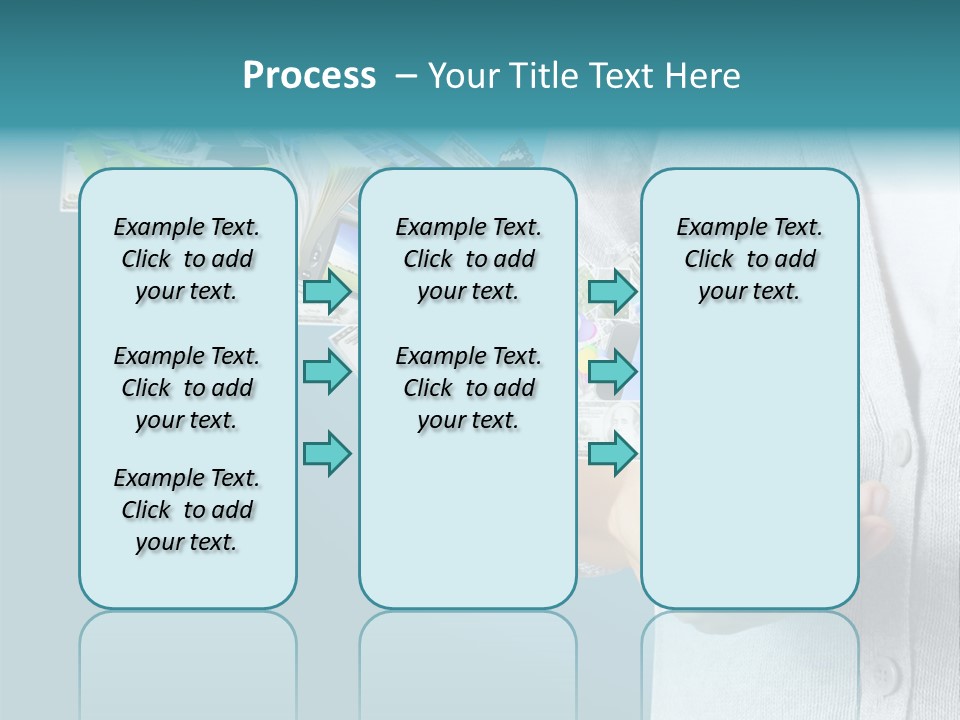 Process – Your Title Text Here

Example Text. Click to add your text.

Example Text. Click to add your text.

Example Text. Click to add your text.

Example Text. Click to add your text.

Example Text. Click to add your text.

Example Text. Click to add your text.